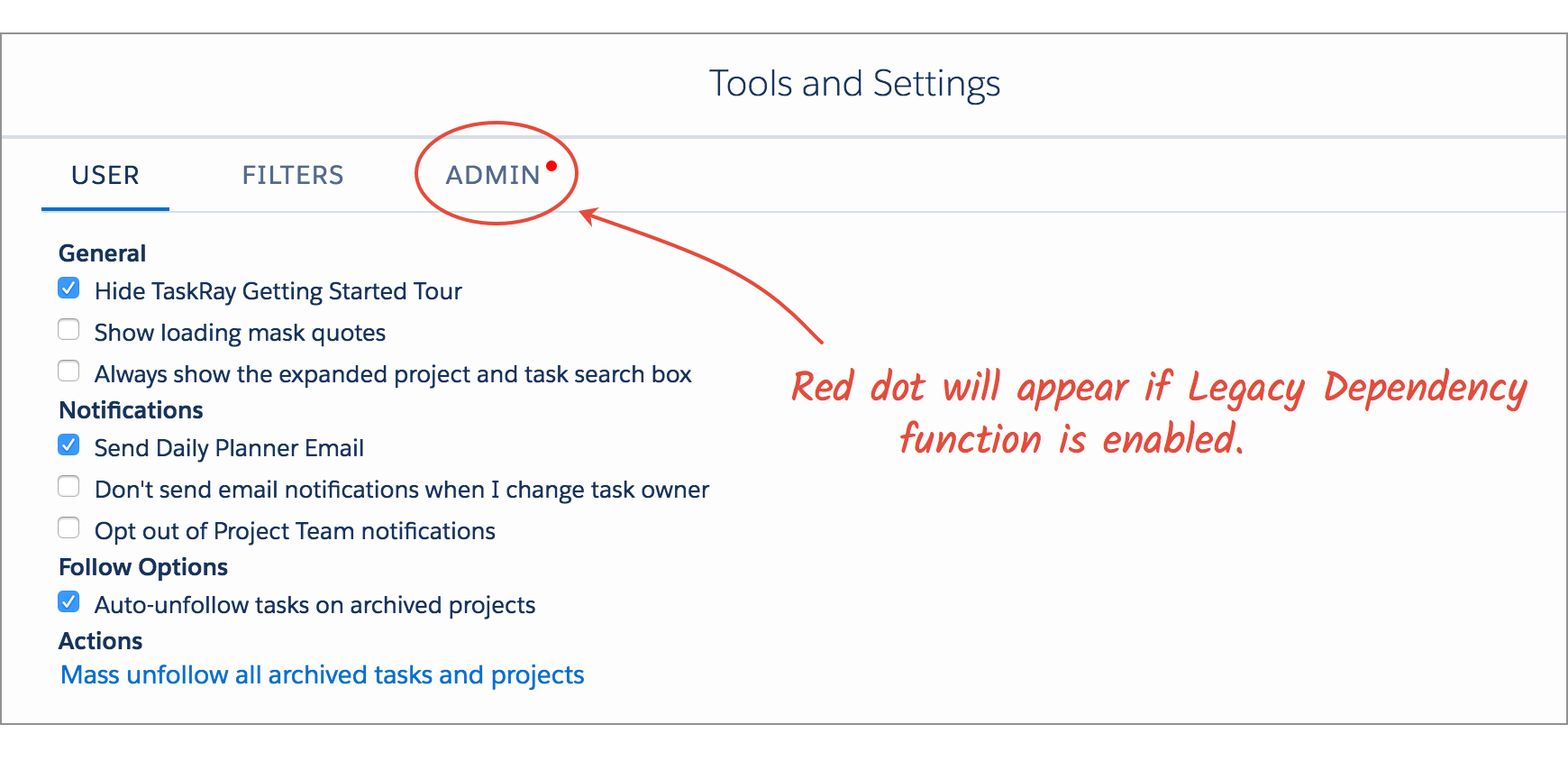 Tools and Settings

USER FILTERS ADMIN

General
Hide TaskRay Getting Started Tour
Show loading mask quotes
Always show the expanded project and task search box
Notifications
Send Daily Planner Email
Don't send email notifications when I change task owner
Opt out of Project Team notifications
Follow Options
Auto-unfollow tasks on archived projects
Actions
Mass unfollow all archived tasks and projects

Red dot will appear if Legacy Dependency function is enabled.